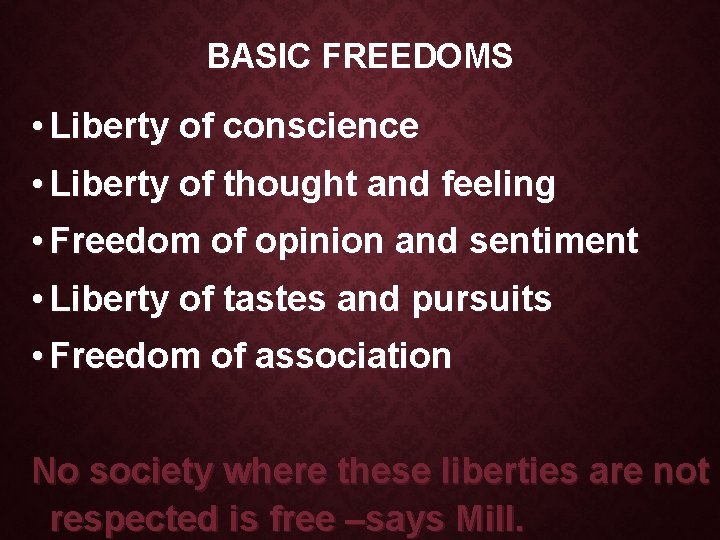 BASIC FREEDOMS

• Liberty of conscience
• Liberty of thought and feeling
• Freedom of opinion and sentiment
• Liberty of tastes and pursuits
• Freedom of association

No society where these liberties are not respected is free –says Mill.